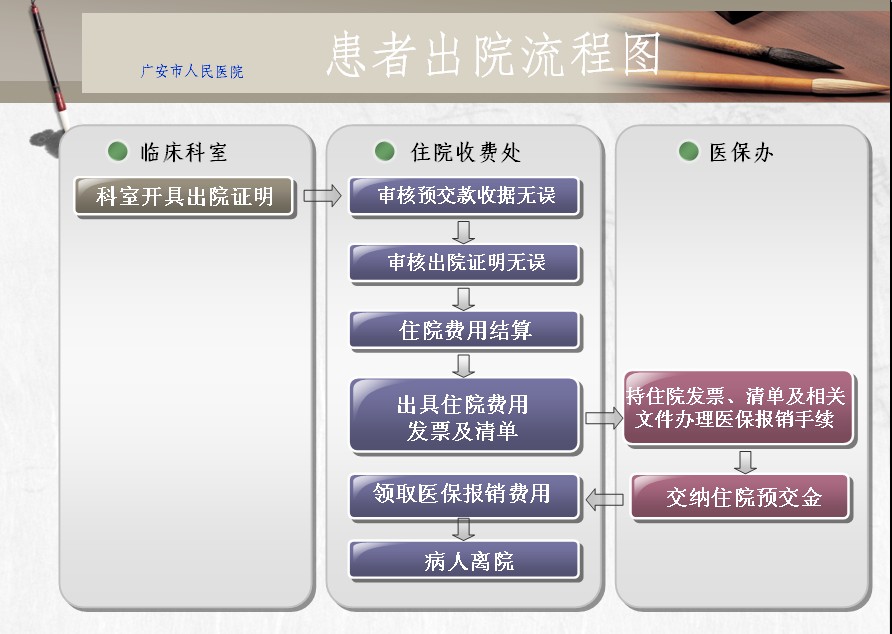 广安市人民医院

患者出院流程图

临床科室

科室开具出院证明

住院收费处

审核预交款收据无误

审核出院证明无误

住院费用结算

出具住院费用发票及清单

领取医保报销费用

病人离院

医保办

持住院发票、清单及相关文件办理医保报销手续

交纳住院预交金